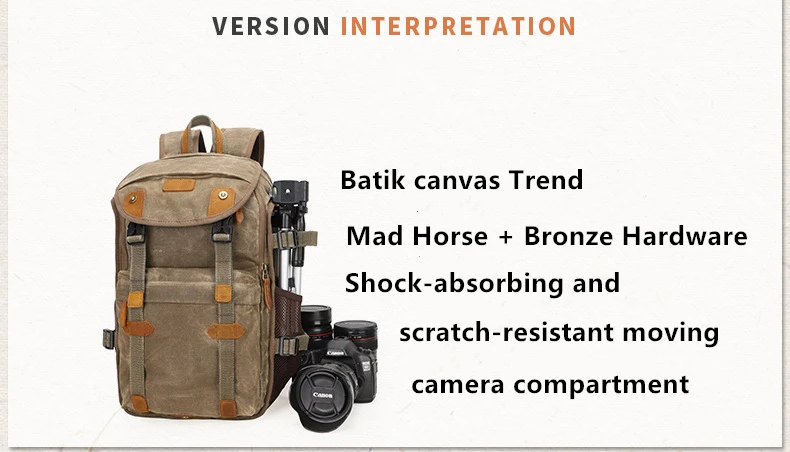 VERSION INTERPRETATION

Batik canvas Trend

Mad Horse + Bronze Hardware

Shock-absorbing and scratch-resistant moving camera compartment

Canon

Canon